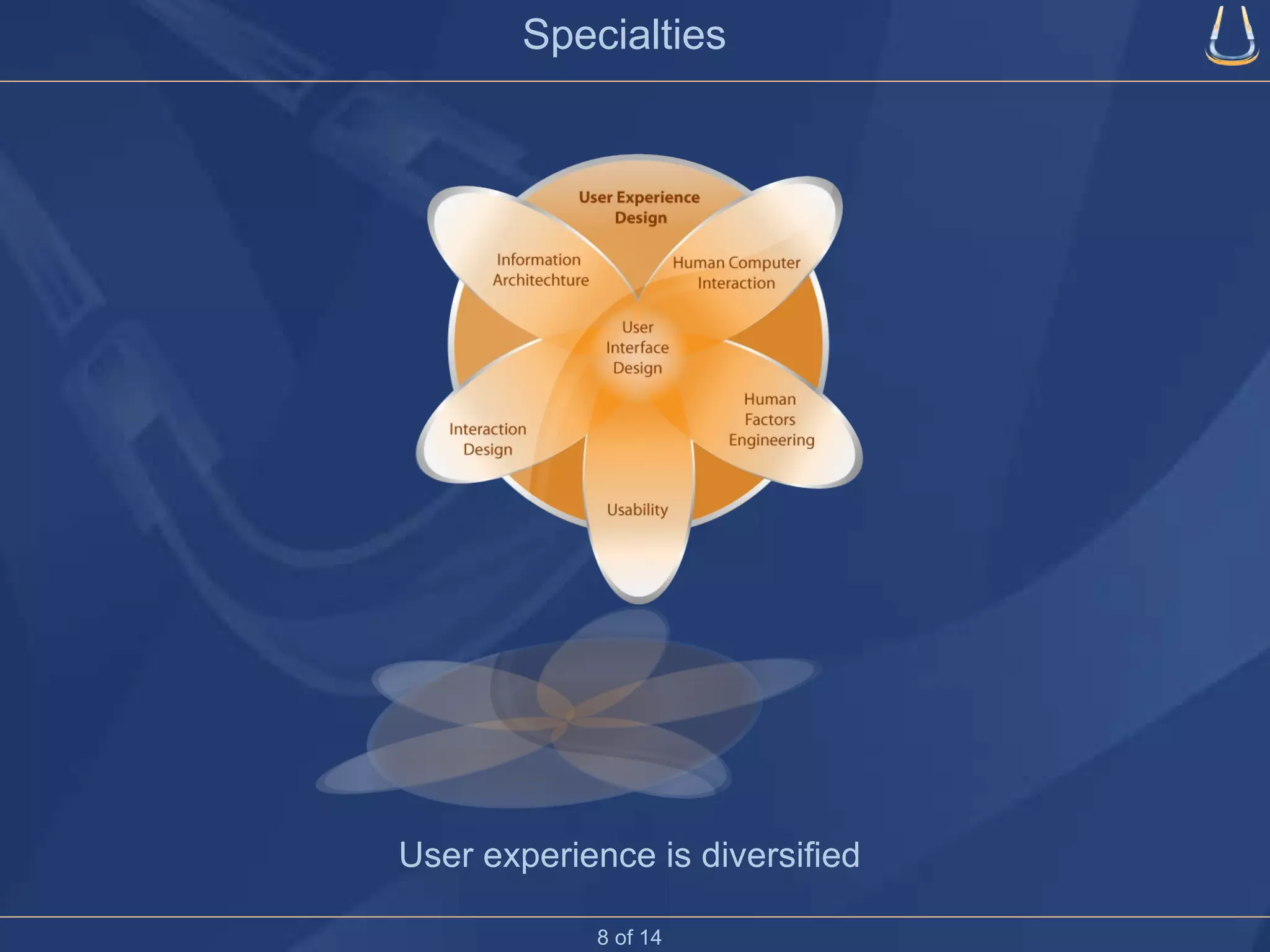 Specialties

User Experience Design

Information Architechture

Human Computer Interaction

User Interface Design

Interaction Design

Human Factors Engineering

Usability

User experience is diversified

8 of 14